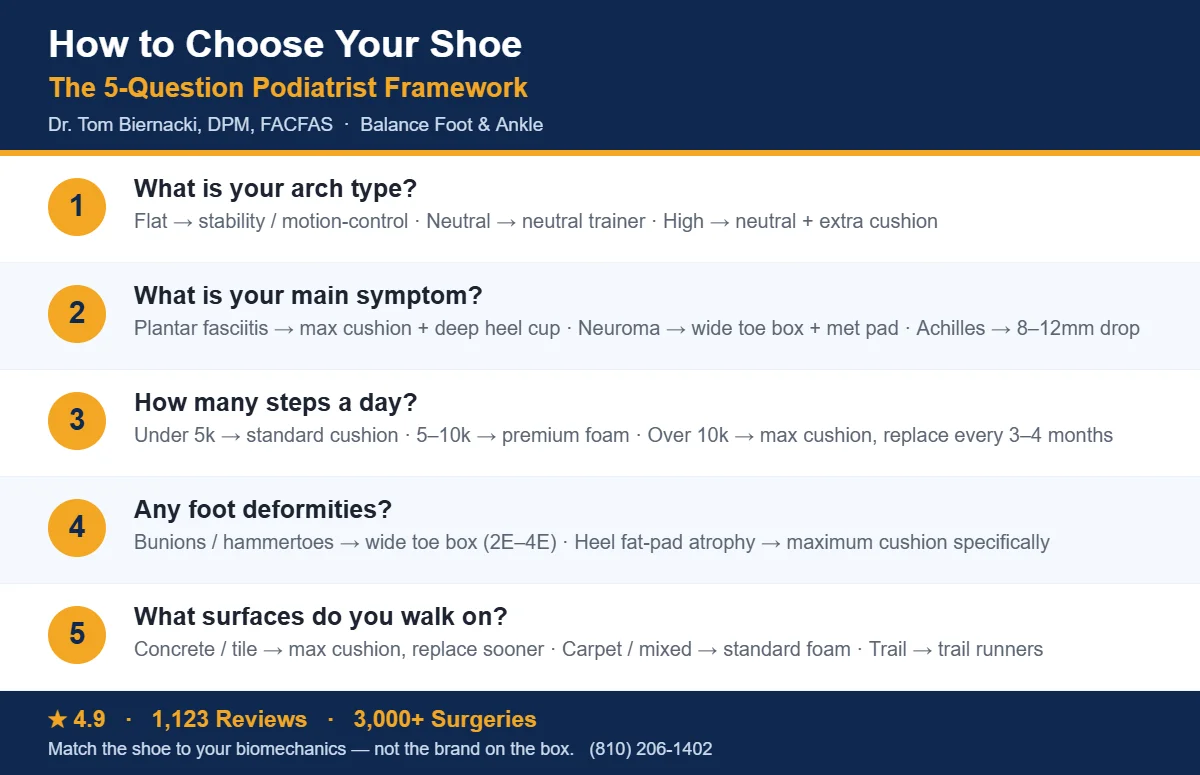 How to Choose Your Shoe
The 5-Question Podiatrist Framework
Dr. Tom Biernacki, DPM, FACFAS · Balance Foot & Ankle

1
What is your arch type?
Flat → stability / motion-control · Neutral → neutral trainer · High → neutral + extra cushion

2
What is your main symptom?
Plantar fasciitis → max cushion + deep heel cup · Neuroma → wide toe box + met pad · Achilles → 8–12mm drop

3
How many steps a day?
Under 5k → standard cushion · 5–10k → premium foam · Over 10k → max cushion, replace every 3–4 months

4
Any foot deformities?
Bunions / hammertoes → wide toe box (2E–4E) · Heel fat-pad atrophy → maximum cushion specifically

5
What surfaces do you walk on?
Concrete / tile → max cushion, replace sooner · Carpet / mixed → standard foam · Trail → trail runners

★ 4.9 · 1,123 Reviews · 3,000+ Surgeries
Match the shoe to your biomechanics — not the brand on the box. (810) 206-1402